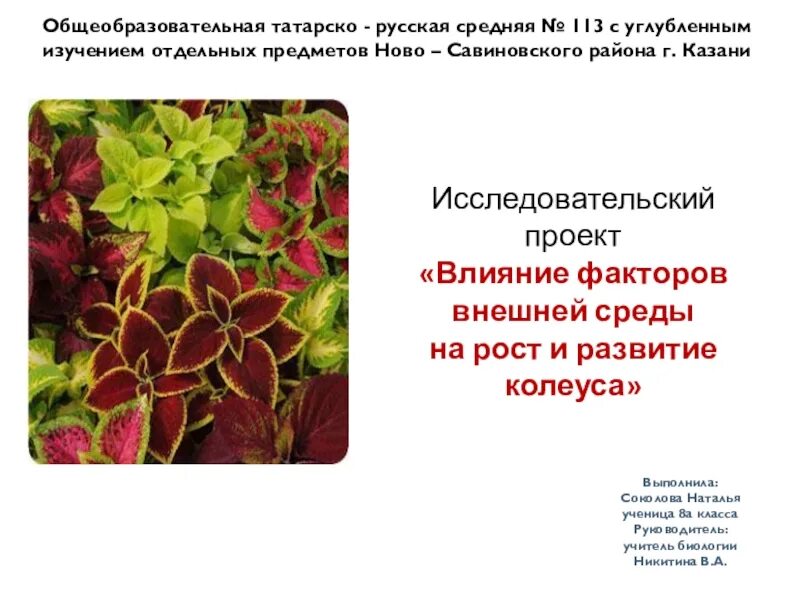 Общеобразовательная татарско - русская средняя № 113 с углубленным изучением отдельных предметов Ново – Савиновского района г. Казани

Исследовательский проект
«Влияние факторов внешней среды на рост и развитие колеуса»

Выполнила:
Соколова Наталья
ученица 8а класса
Руководитель:
учитель биологии
Никитина В.А.